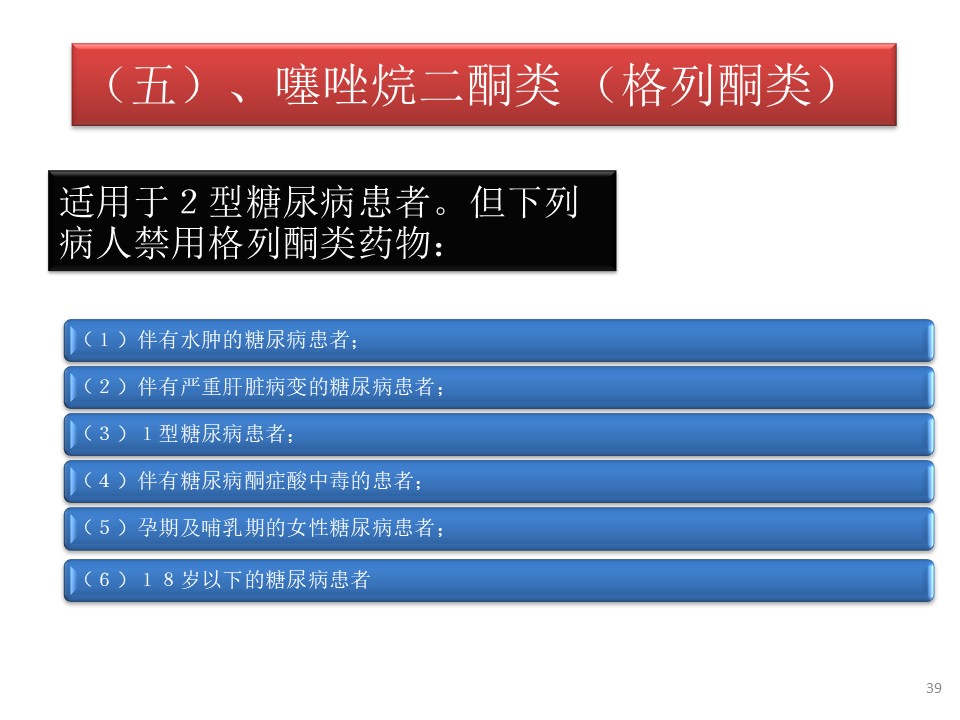 （五）、噻唑烷二酮类（格列酮类）

适用于2型糖尿病患者。但下列病人禁用格列酮类药物：

（1）伴有水肿的糖尿病患者；

（2）伴有严重肝脏病变的糖尿病患者；

（3）1型糖尿病患者；

（4）伴有糖尿病酮症酸中毒的患者；

（5）孕期及哺乳期的女性糖尿病患者；

（6）18岁以下的糖尿病患者

39